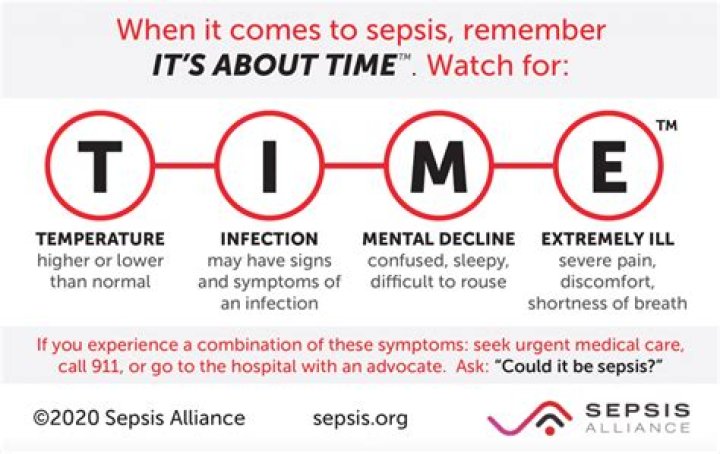 When it comes to sepsis, remember IT'S ABOUT TIME™. Watch for:

T I M E ™

TEMPERATURE
higher or lower than normal

INFECTION
may have signs and symptoms of an infection

MENTAL DECLINE
confused, sleepy, difficult to rouse

EXTREMELY ILL
severe pain, discomfort, shortness of breath

If you experience a combination of these symptoms: seek urgent medical care, call 911, or go to the hospital with an advocate. Ask: "Could it be sepsis?"

©2020 Sepsis Alliance sepsis.org SEPSIS ALLIANCE